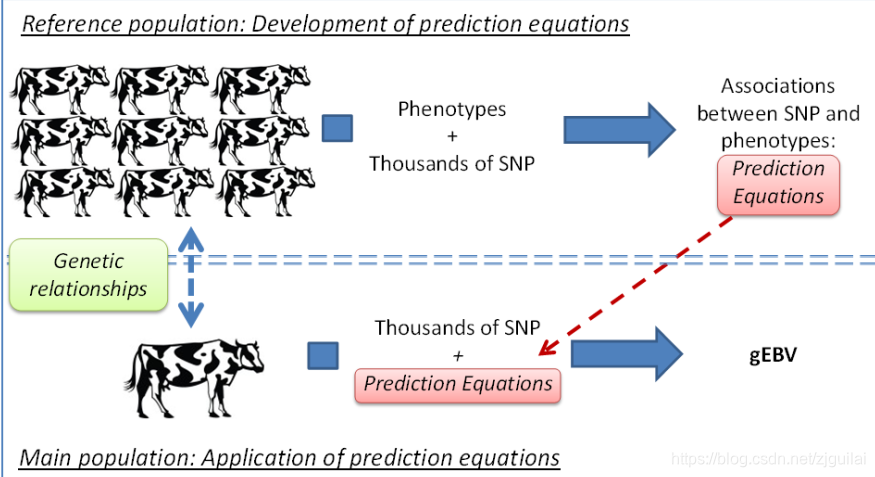 Reference population: Development of prediction equations

Phenotypes
+
Thousands of SNP

Associations between SNP and phenotypes:
Prediction Equations

Genetic relationships

Thousands of SNP
+
Prediction Equations

gEBV

Main population: Application of prediction equations

https://blog.csdn.net/zjguilai